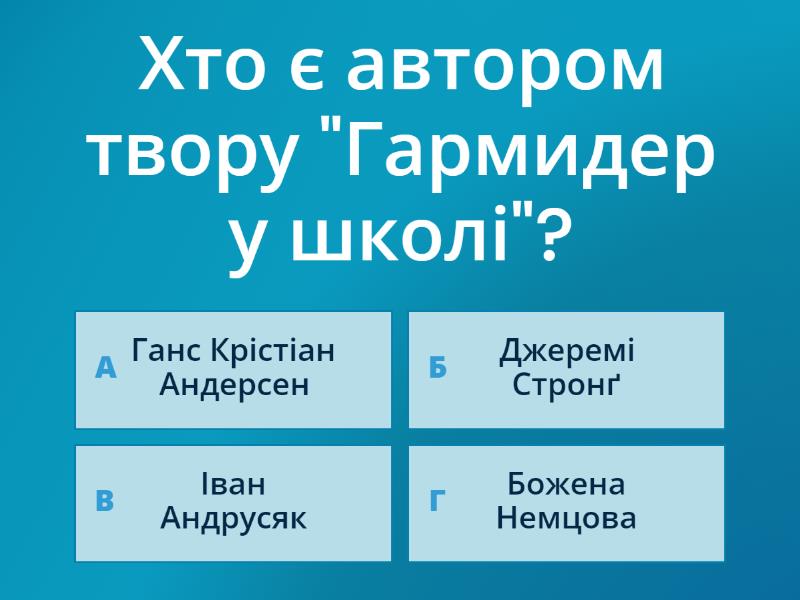 Хто є автором твору "Гармидер у школі"?

А Ганс Крістіан Андерсен

Б Джеремі Стронґ

В Іван Андрусяк

Г Божена Немцова